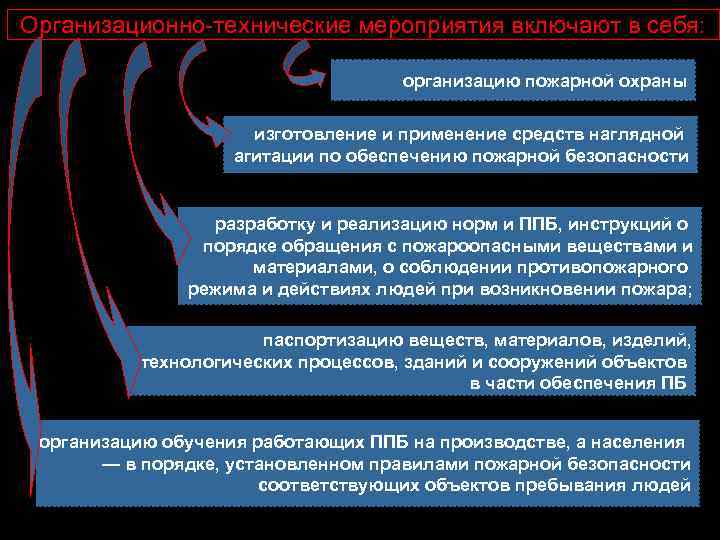 Организационно-технические мероприятия включают в себя:

организацию пожарной охраны

изготовление и применение средств наглядной агитации по обеспечению пожарной безопасности

разработку и реализацию норм и ППБ, инструкций о порядке обращения с пожароопасными веществами и материалами, о соблюдении противопожарного режима и действиях людей при возникновении пожара;

паспортизацию веществ, материалов, изделий, технологических процессов, зданий и сооружений объектов в части обеспечения ПБ

организацию обучения работающих ППБ на производстве, а населения — в порядке, установленном правилами пожарной безопасности соответствующих объектов пребывания людей